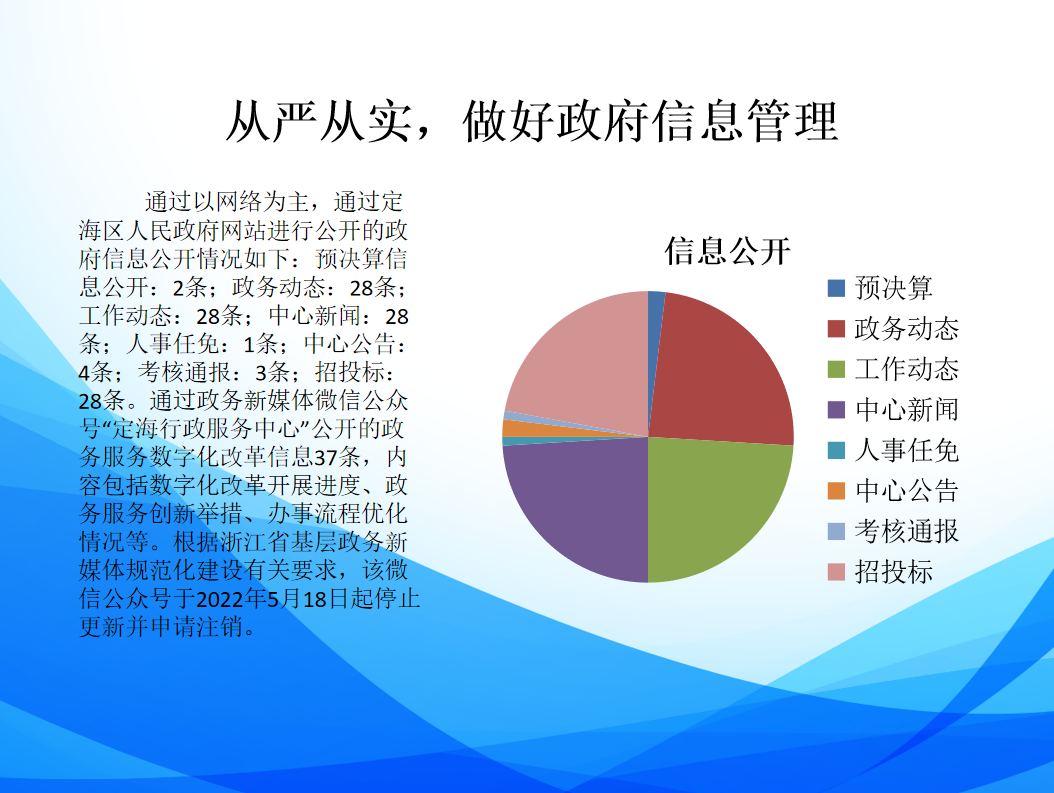 从严从实，做好政府信息管理

通过以网络为主，通过定海区人民政府网站进行公开的政府信息公开情况如下：预决算信息公开：2条；政务动态：28条；工作动态：28条；中心新闻：28条；人事任免：1条；中心公告：4条；考核通报：3条；招投标：28条。通过政务新媒体微信公众号“定海行政服务中心”公开的政务服务数字化改革信息37条，内容包括数字化改革开展进度、政务服务创新举措、办事流程优化情况等。根据浙江省基层政务新媒体规范化建设有关要求，该微信公众号于2022年5月18日起停止更新并申请注销。

信息公开

预决算
政务动态
工作动态
中心新闻
人事任免
中心公告
考核通报
招投标